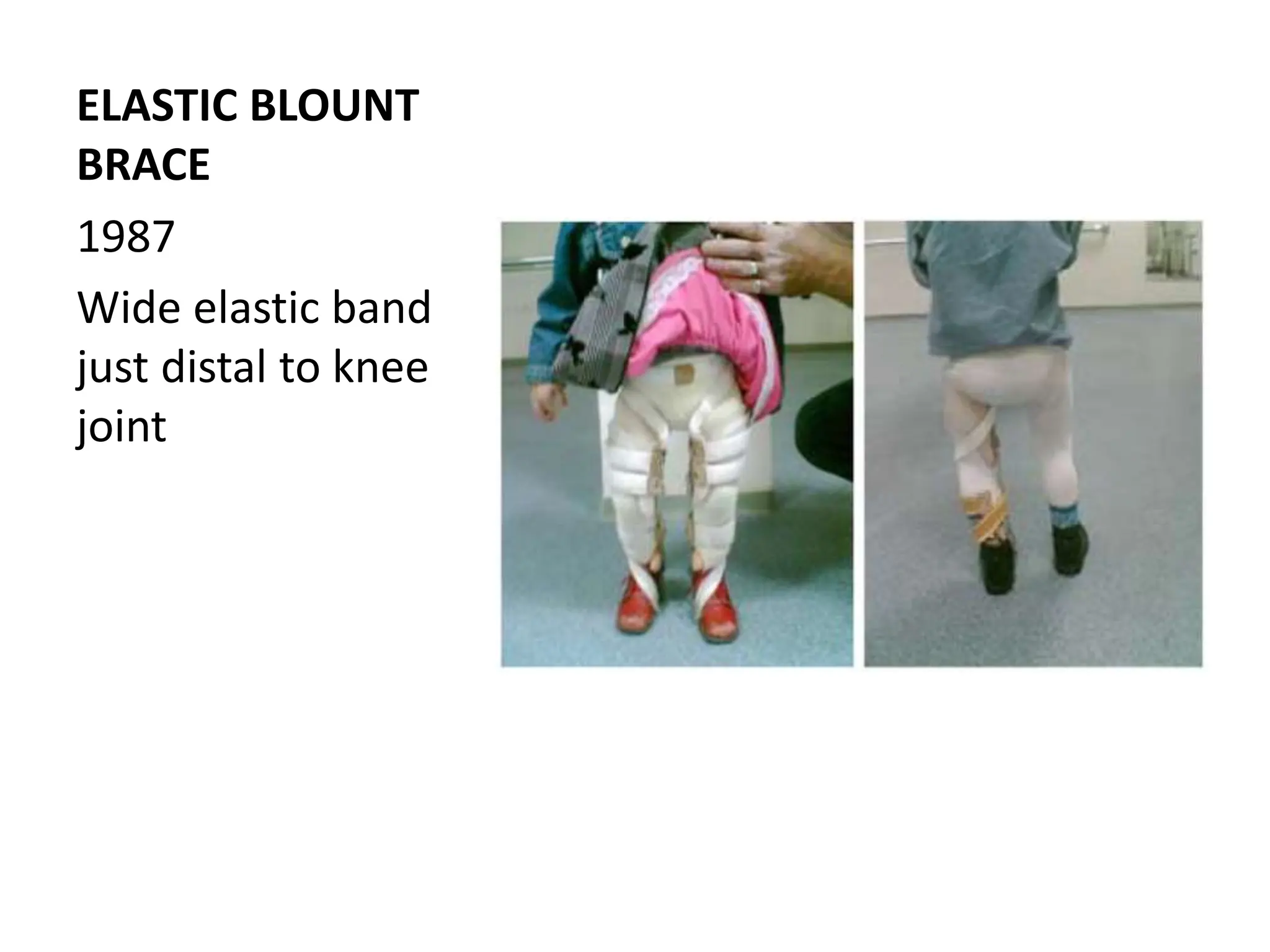 ELASTIC BLOUNT BRACE

1987

Wide elastic band just distal to knee joint